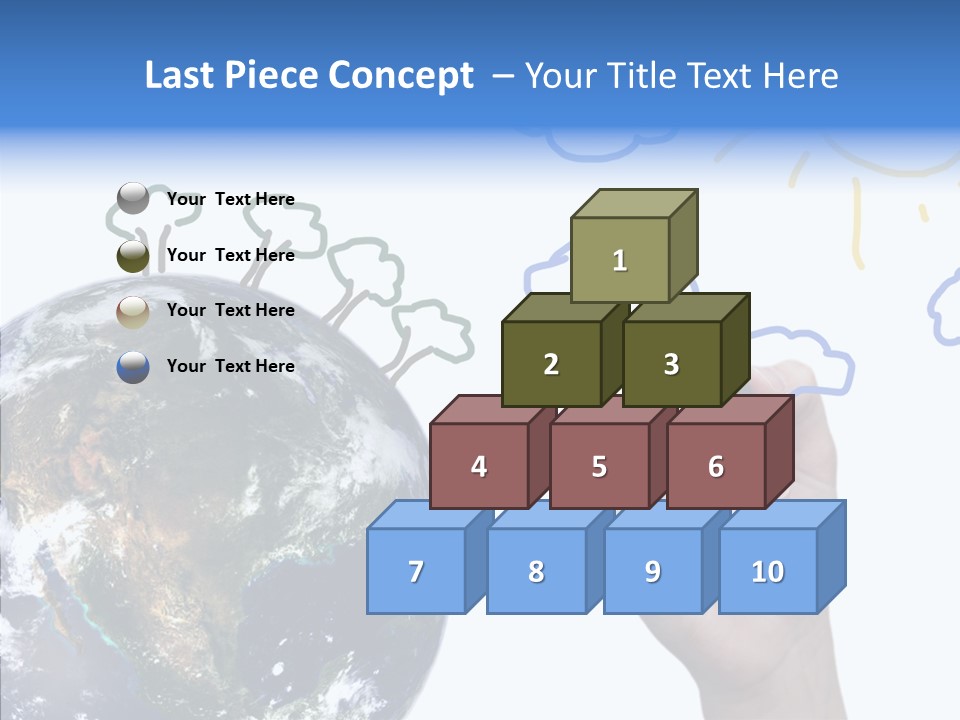 Last Piece Concept – Your Title Text Here

Your Text Here

Your Text Here

Your Text Here

Your Text Here

1

2

3

4

5

6

7

8

9

10